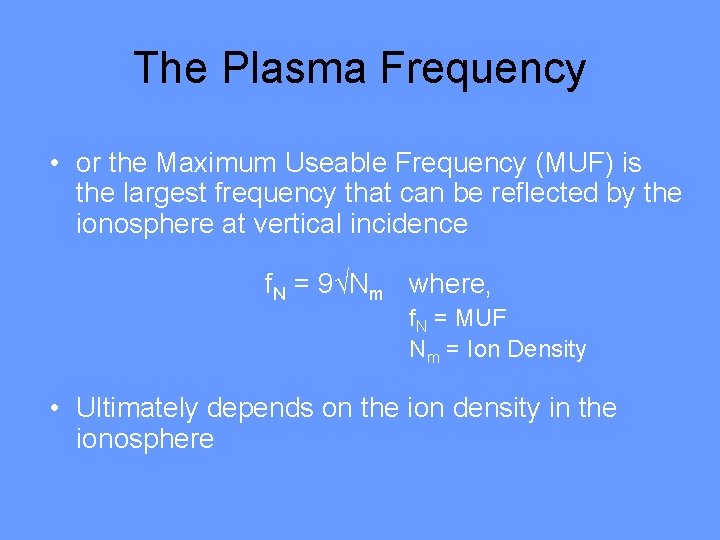 The Plasma Frequency

• or the Maximum Useable Frequency (MUF) is the largest frequency that can be reflected by the ionosphere at vertical incidence

$f_N = 9\sqrt{N_m}$ where,
$f_N$ = MUF
$N_m$ = Ion Density

• Ultimately depends on the ion density in the ionosphere